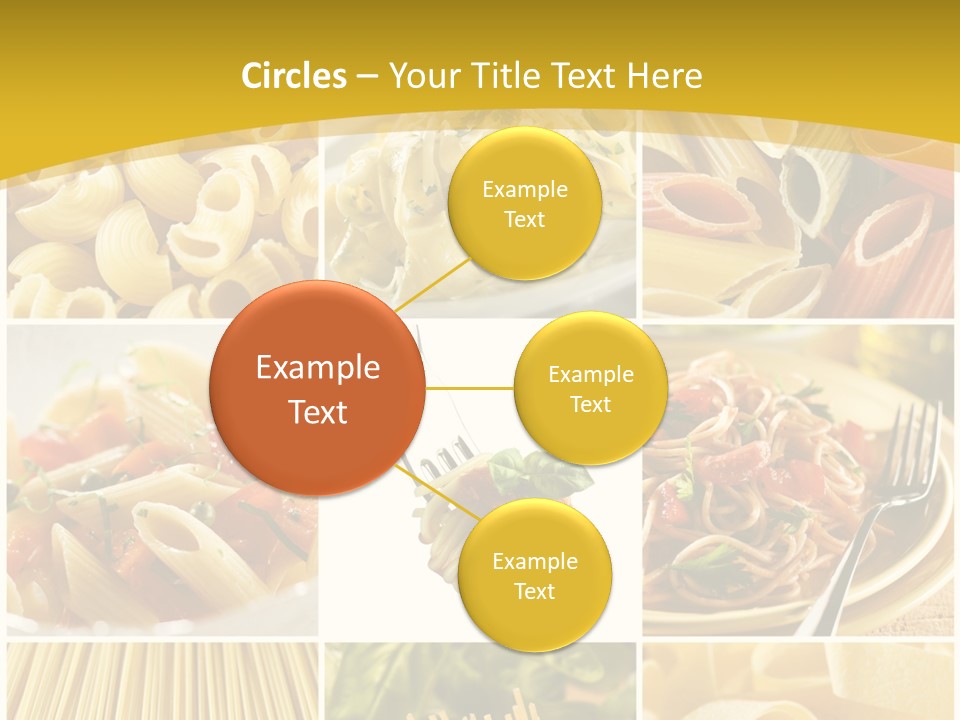 Circles – Your Title Text Here

Example Text

Example Text

Example Text

Example Text